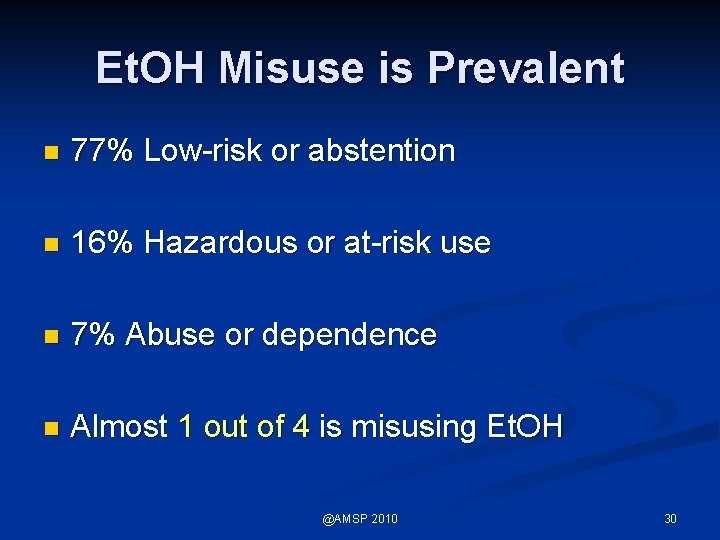 EtOH Misuse is Prevalent

- 77% Low-risk or abstention

- 16% Hazardous or at-risk use

- 7% Abuse or dependence

- Almost 1 out of 4 is misusing EtOH

@AMSP 2010

30